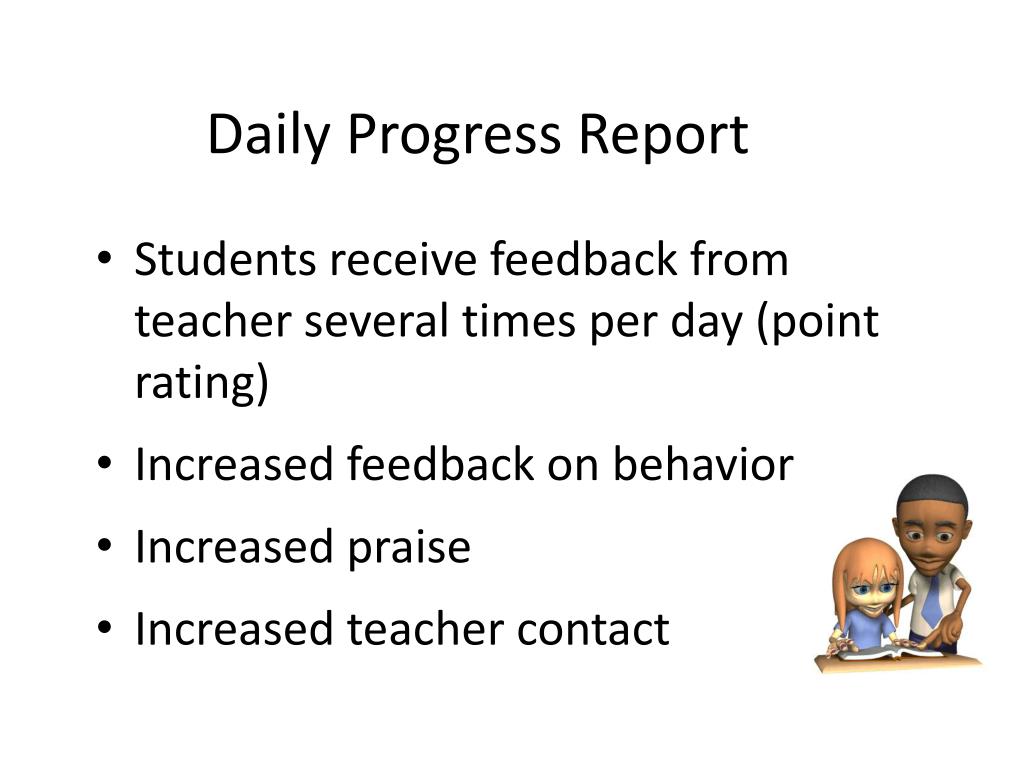 Daily Progress Report

• Students receive feedback from teacher several times per day (point rating)
• Increased feedback on behavior
• Increased praise
• Increased teacher contact